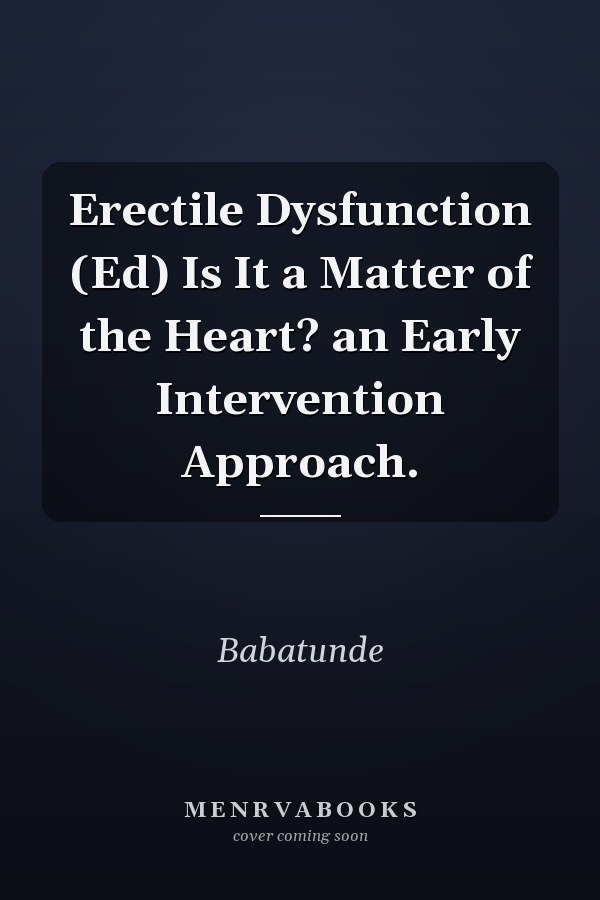 Erectile Dysfunction (Ed) Is It a Matter of the Heart? an Early Intervention Approach.

Babatunde

MENRVABOOKS
cover coming soon